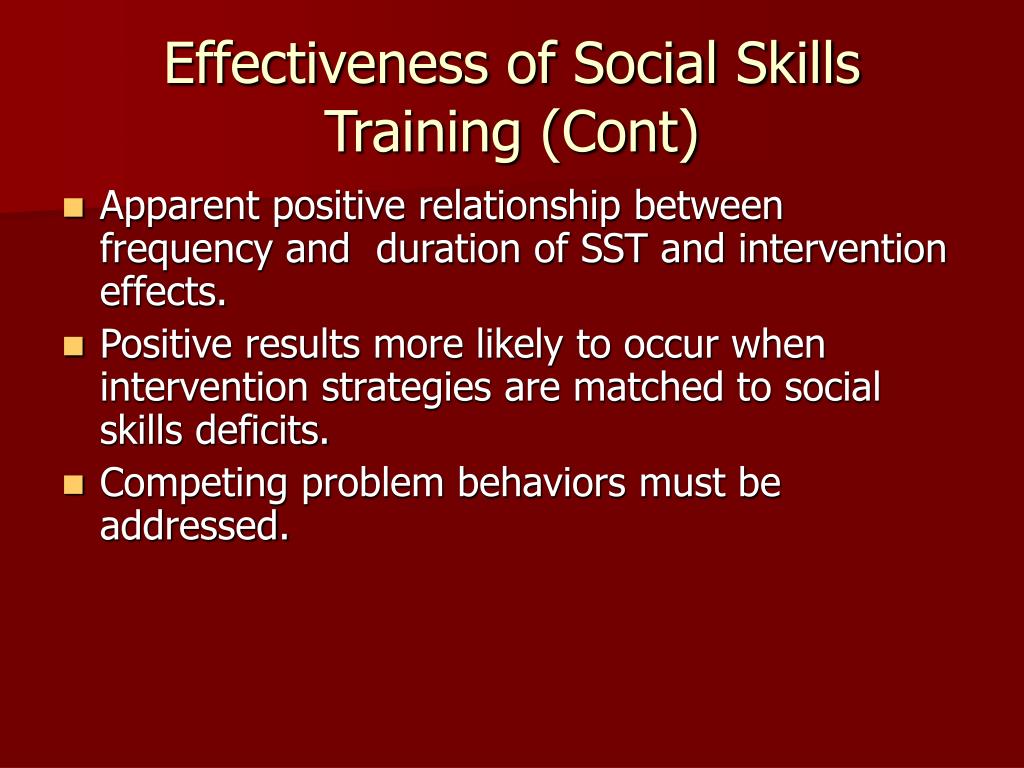 Effectiveness of Social Skills Training (Cont)

- Apparent positive relationship between frequency and duration of SST and intervention effects.
- Positive results more likely to occur when intervention strategies are matched to social skills deficits.
- Competing problem behaviors must be addressed.